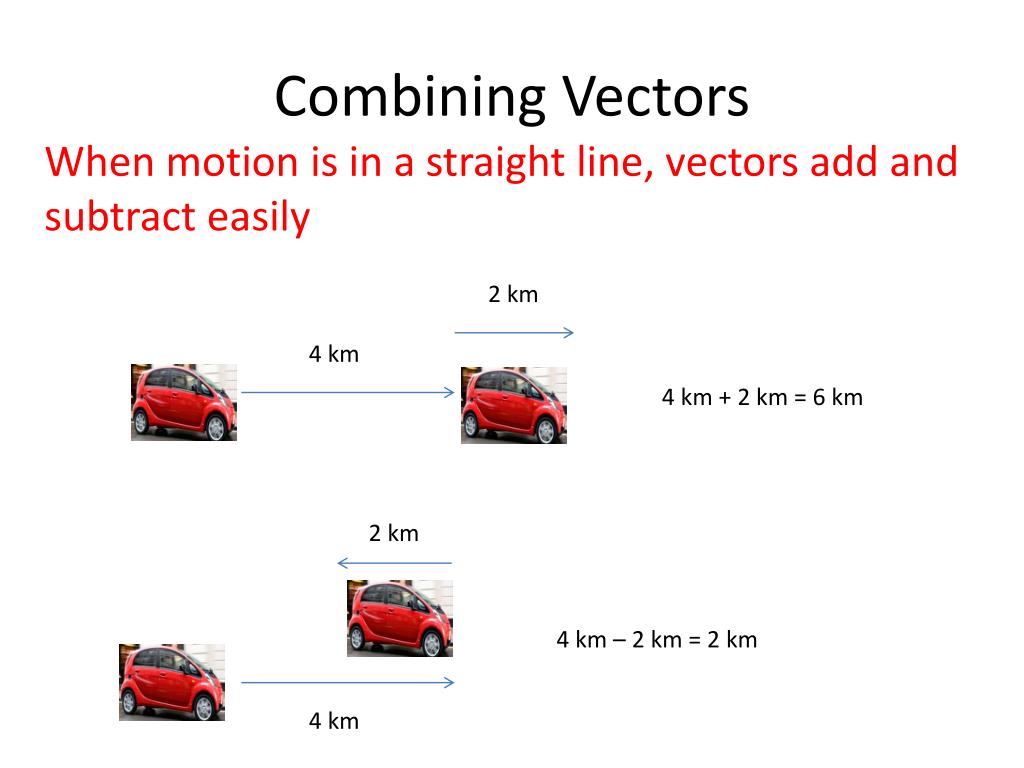 Combining Vectors

When motion is in a straight line, vectors add and subtract easily

2 km

4 km

4 km + 2 km = 6 km

2 km

4 km – 2 km = 2 km

4 km